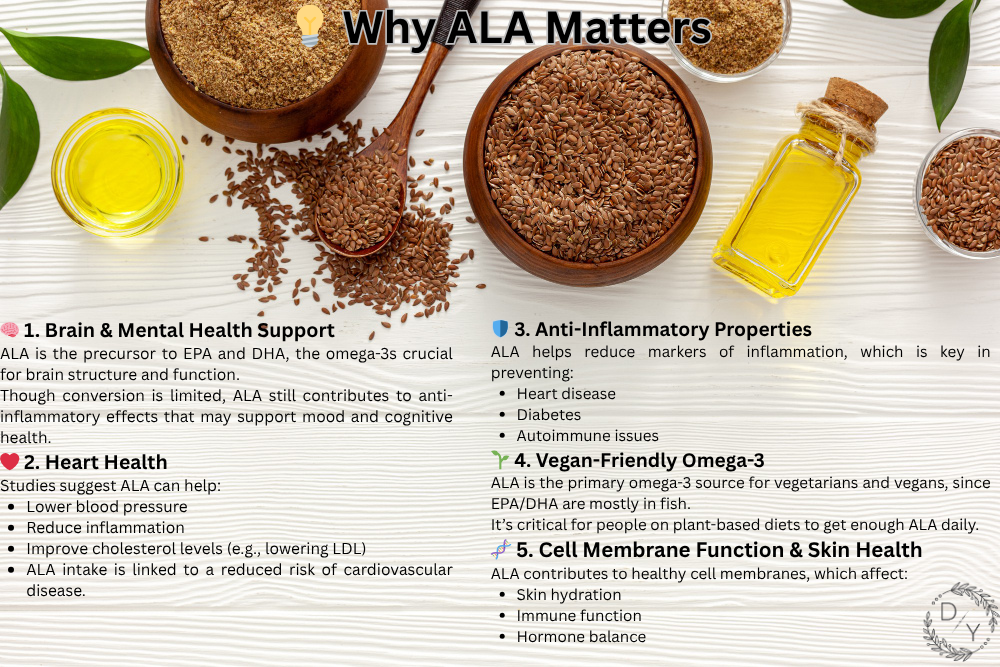 💡 Why ALA Matters

🧠 1. Brain & Mental Health Support
ALA is the precursor to EPA and DHA, the omega-3s crucial for brain structure and function.
Though conversion is limited, ALA still contributes to anti-inflammatory effects that may support mood and cognitive health.

❤️ 2. Heart Health
Studies suggest ALA can help:
- Lower blood pressure
- Reduce inflammation
- Improve cholesterol levels (e.g., lowering LDL)
- ALA intake is linked to a reduced risk of cardiovascular disease.

🛡️ 3. Anti-Inflammatory Properties
ALA helps reduce markers of inflammation, which is key in preventing:
- Heart disease
- Diabetes
- Autoimmune issues

🌱 4. Vegan-Friendly Omega-3
ALA is the primary omega-3 source for vegetarians and vegans, since EPA/DHA are mostly in fish.
It's critical for people on plant-based diets to get enough ALA daily.

🧬 5. Cell Membrane Function & Skin Health
ALA contributes to healthy cell membranes, which affect:
- Skin hydration
- Immune function
- Hormone balance

D Y